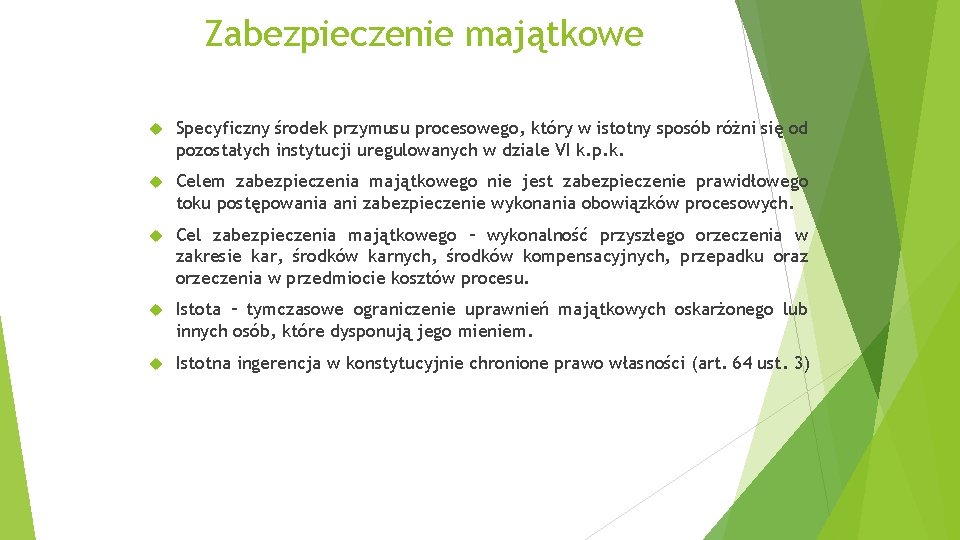 Zabezpieczenie majątkowe

Specyficzny środek przymusu procesowego, który w istotny sposób różni się od pozostałych instytucji uregulowanych w dziale VI k.p.k.

Celem zabezpieczenia majątkowego nie jest zabezpieczenie prawidłowego toku postępowania ani zabezpieczenie wykonania obowiązków procesowych.

Cel zabezpieczenia majątkowego – wykonalność przyszłego orzeczenia w zakresie kar, środków karnych, środków kompensacyjnych, przepadku oraz orzeczenia w przedmiocie kosztów procesu.

Istota – tymczasowe ograniczenie uprawnień majątkowych oskarżonego lub innych osób, które dysponują jego mieniem.

Istotna ingerencja w konstytucyjnie chronione prawo własności (art. 64 ust. 3)